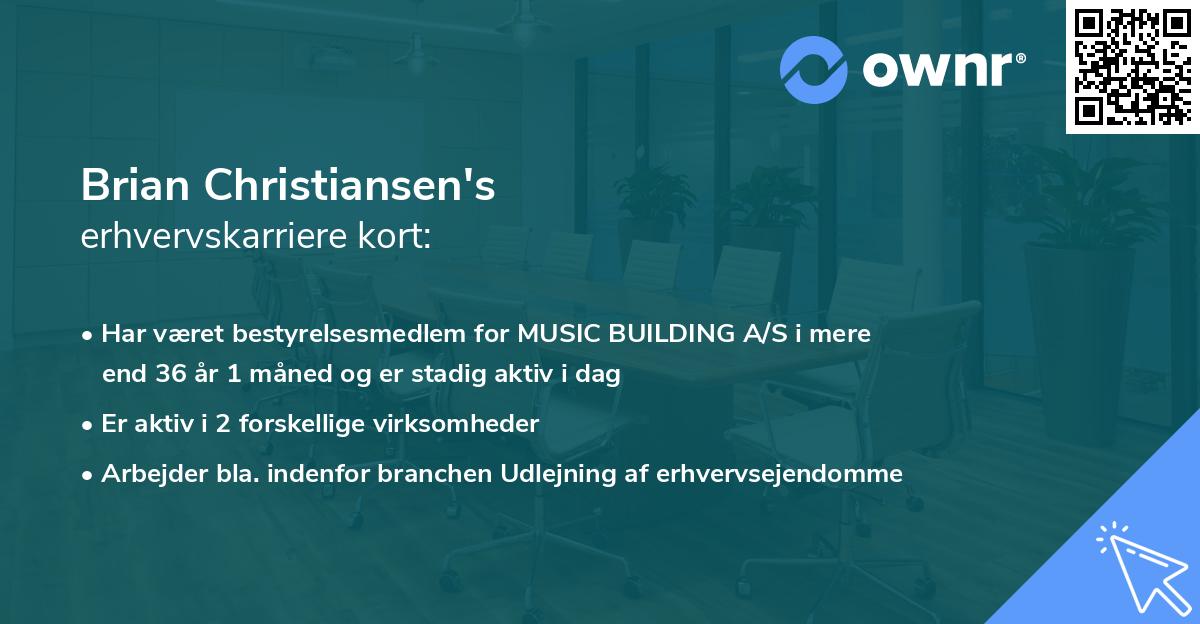 ownr®

Brian Christiansen's
erhvervskarriere kort:

• Har været bestyrelsesmedlem for MUSIC BUILDING A/S i mere end 36 år 1 måned og er stadig aktiv i dag
• Er aktiv i 2 forskellige virksomheder
• Arbejder bla. indenfor branchen Udlejning af erhvervsejendomme